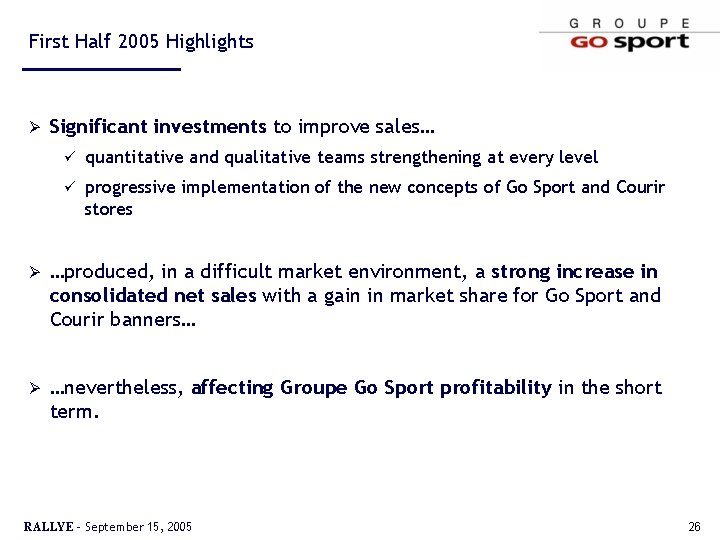 First Half 2005 Highlights

GROUPE
GO sport

➢ Significant investments to improve sales…

✓ quantitative and qualitative teams strengthening at every level

✓ progressive implementation of the new concepts of Go Sport and Courir stores

➢ …produced, in a difficult market environment, a strong increase in consolidated net sales with a gain in market share for Go Sport and Courir banners…

➢ …nevertheless, affecting Groupe Go Sport profitability in the short term.

RALLYE - September 15, 2005

26